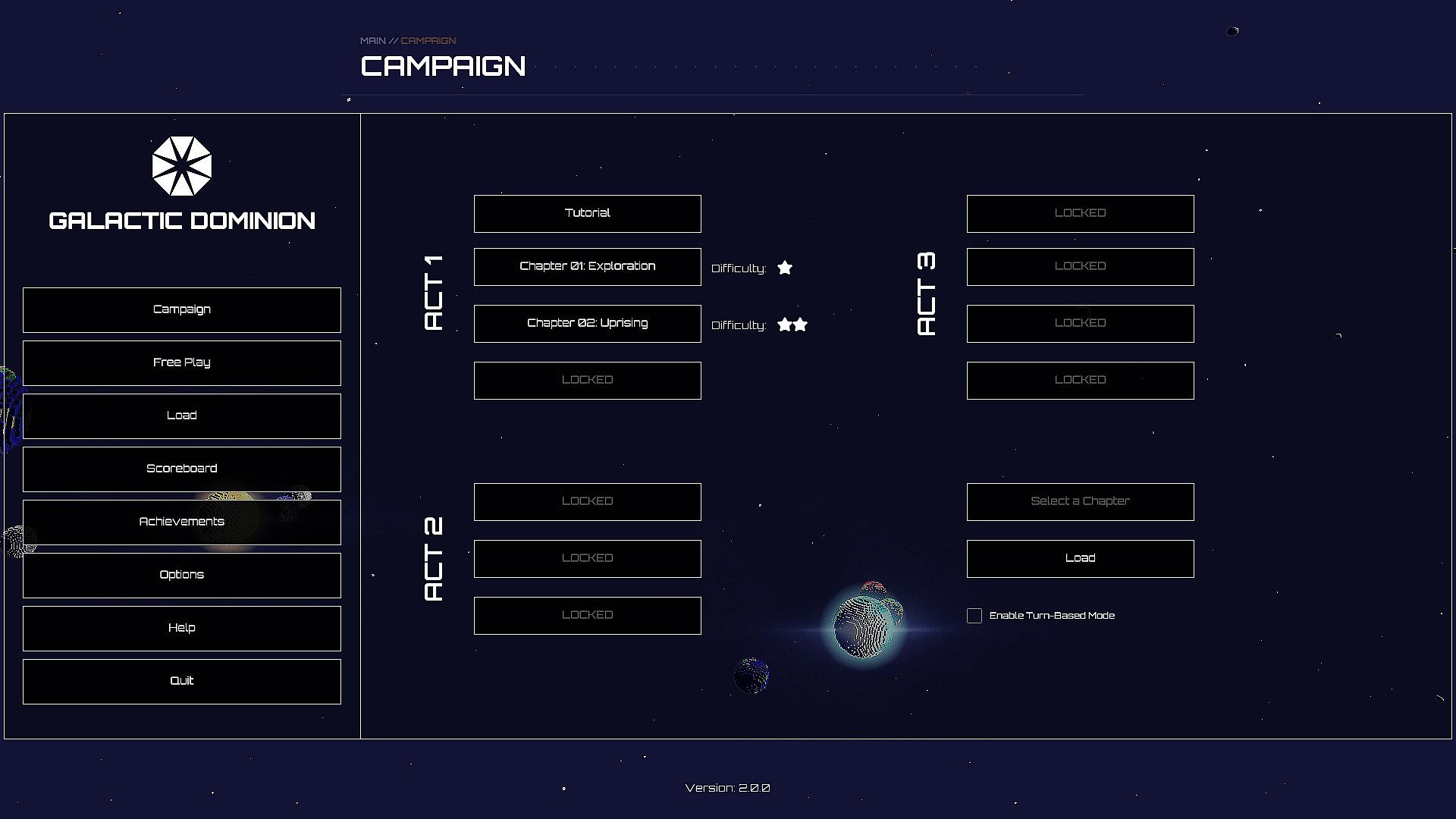 MAIN // CAMPAIGN

CAMPAIGN

GALACTIC DOMINION

Campaign

Free Play

Load

Scoreboard

Achievements

Options

Help

Quit

ACT 1

Tutorial

Chapter 01: Exploration

Difficulty:

Chapter 02: Uprising

Difficulty:

LOCKED

ACT 2

LOCKED

LOCKED

LOCKED

ACT 3

LOCKED

LOCKED

LOCKED

LOCKED

Select a Chapter

Load

Enable Turn-Based Mode

Version: 2.0.0